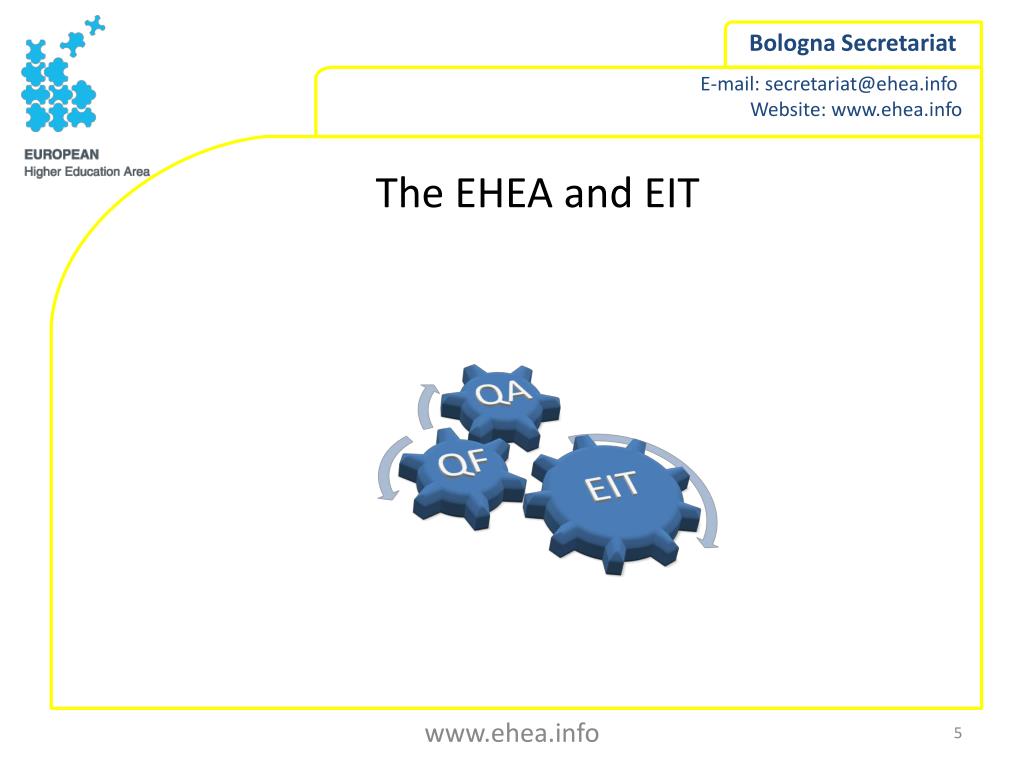 EUROPEAN
Higher Education Area

Bologna Secretariat

E-mail: secretariat@ehea.info
Website: www.ehea.info

The EHEA and EIT

QA

QF

EIT

www.ehea.info

5